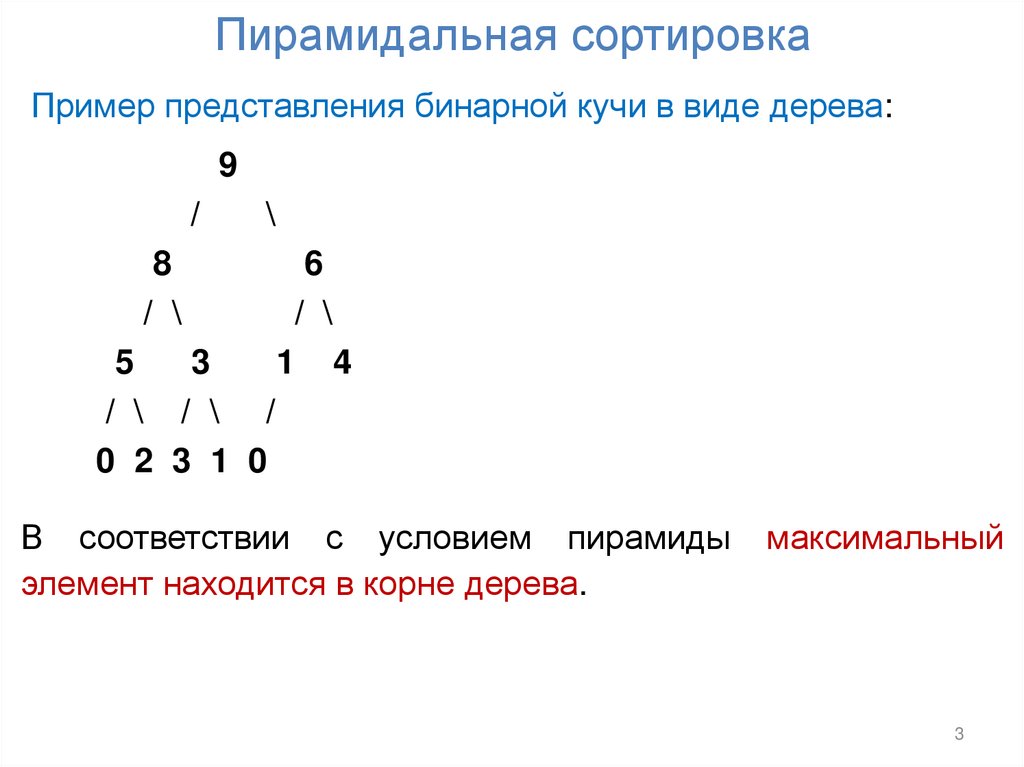 Пирамидальная сортировка

Пример представления бинарной кучи в виде дерева:

9
/ \
8 6
/ \ / \
5 3 1 4
/ \ / \ /
0 2 3 1 0

В соответствии с условием пирамиды максимальный элемент находится в корне дерева.

3